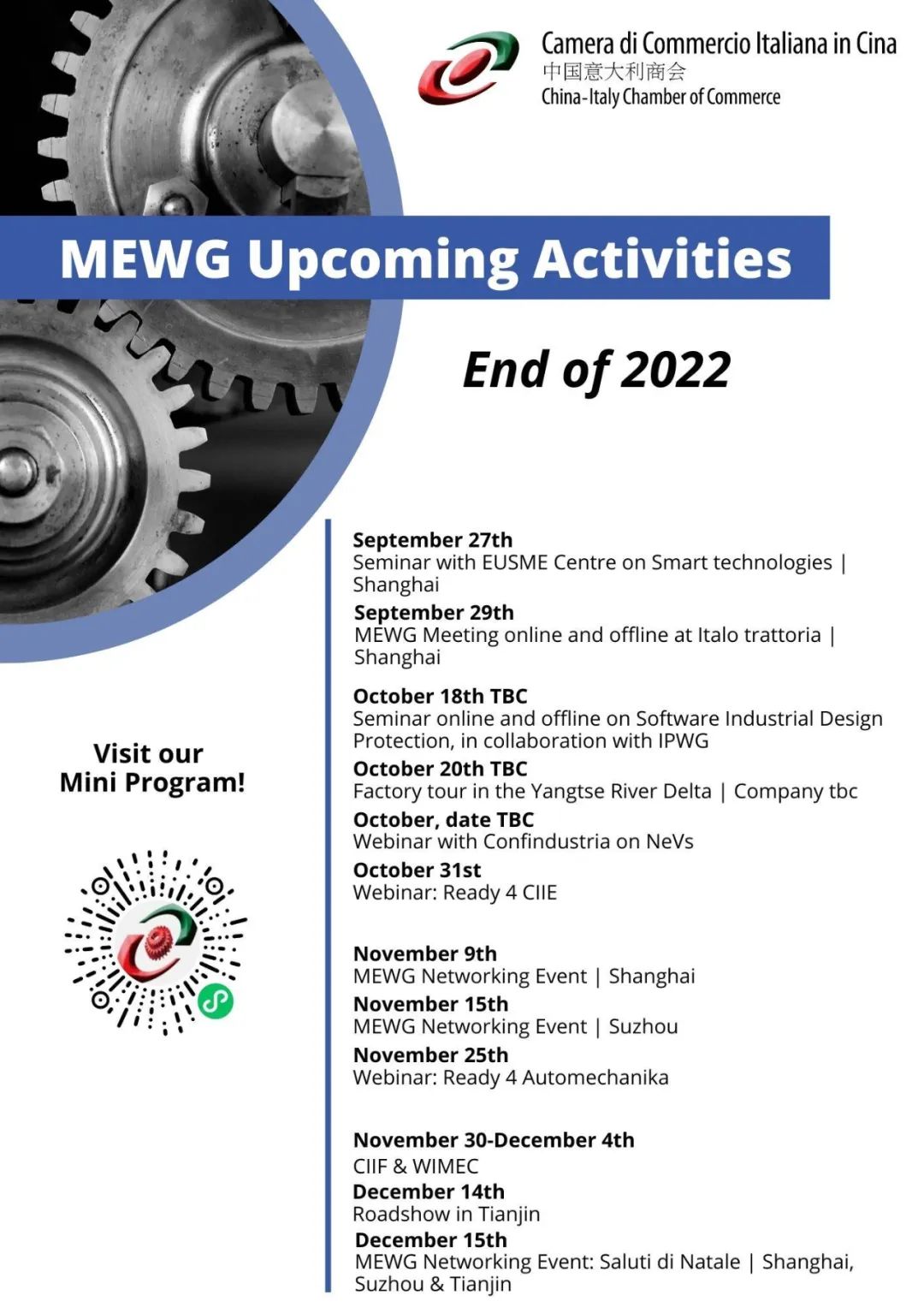 Camera di Commercio Italiana in Cina
中国意大利商会
China-Italy Chamber of Commerce

MEWG Upcoming Activities

End of 2022

Visit our Mini Program!

September 27th
Seminar with EUSME Centre on Smart technologies | Shanghai

September 29th
MEWG Meeting online and offline at Italo trattoria | Shanghai

October 18th TBC
Seminar online and offline on Software Industrial Design Protection, in collaboration with IPWG

October 20th TBC
Factory tour in the Yangtse River Delta | Company tbc

October, date TBC
Webinar with Confindustria on NeVs

October 31st
Webinar: Ready 4 CIIE

November 9th
MEWG Networking Event | Shanghai

November 15th
MEWG Networking Event | Suzhou

November 25th
Webinar: Ready 4 Automechanika

November 30-December 4th
CIIF & WIMEC

December 14th
Roadshow in Tianjin

December 15th
MEWG Networking Event: Saluti di Natale | Shanghai, Suzhou & Tianjin